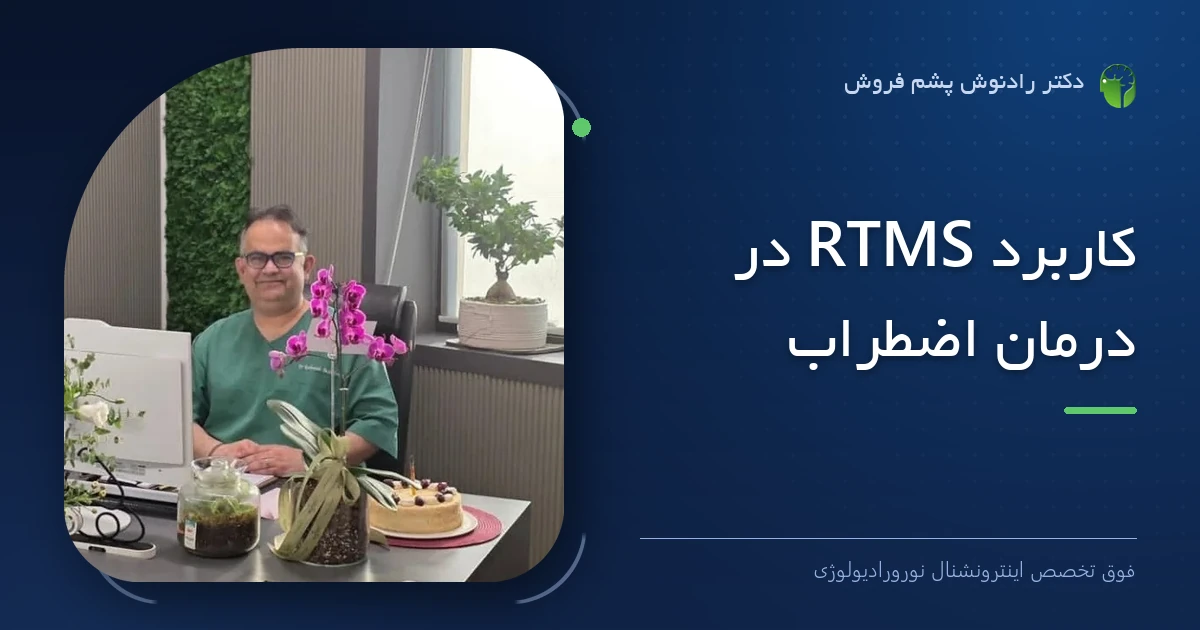 دکتر رادنوش پشم فروش

کاربرد RTMS در درمان اضطراب

فوق تخصص اینترونشنال نورورادیولوژی